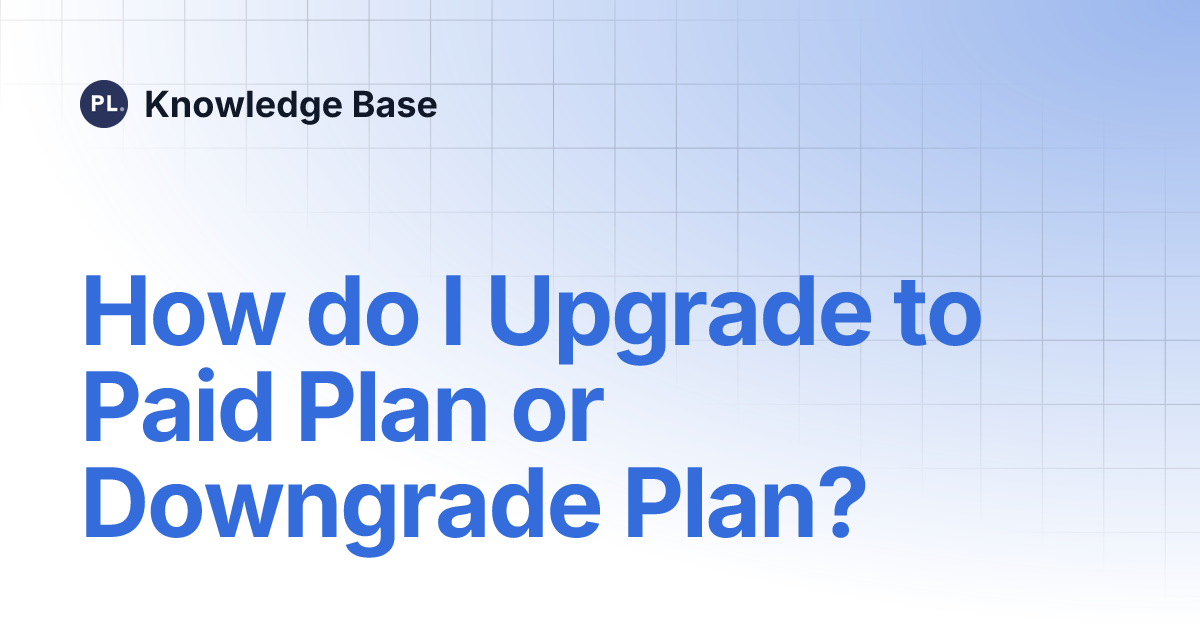 PL. Knowledge Base

How do I Upgrade to Paid Plan or Downgrade Plan?